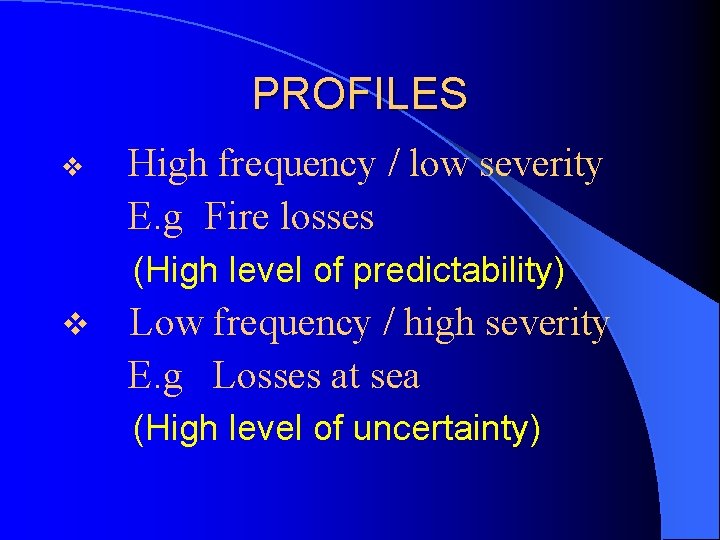 PROFILES

❖ High frequency / low severity
E.g Fire losses
(High level of predictability)

❖ Low frequency / high severity
E.g Losses at sea
(High level of uncertainty)